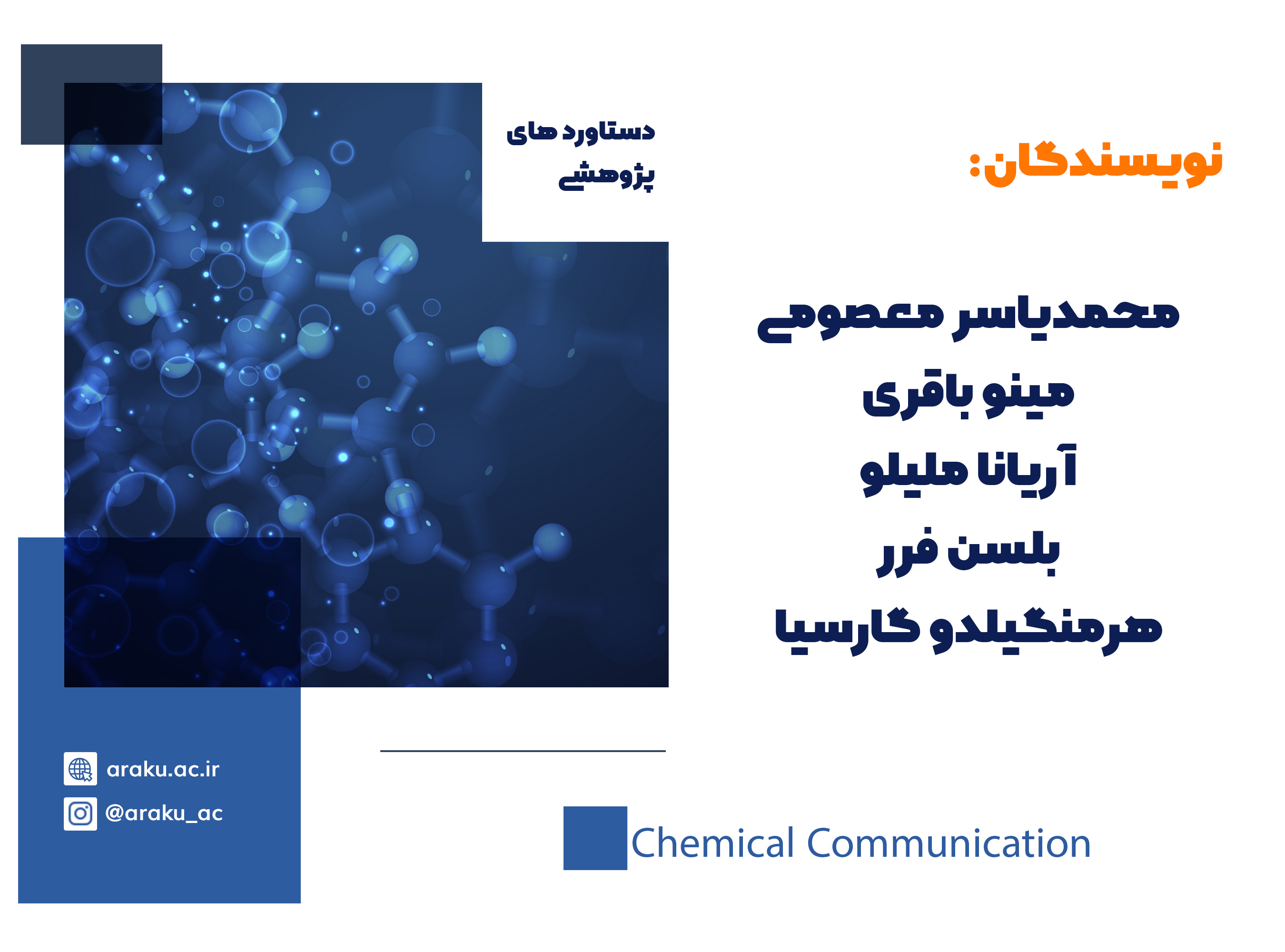 دستاورد های پژوهشی

نویسندگان:

محمدیاسر معصومی
مینو باقری
آریانا ملیلو
بلسن فرر
هرمنگیلدو گارسیا

araku.ac.ir
@araku_ac

Chemical Communication